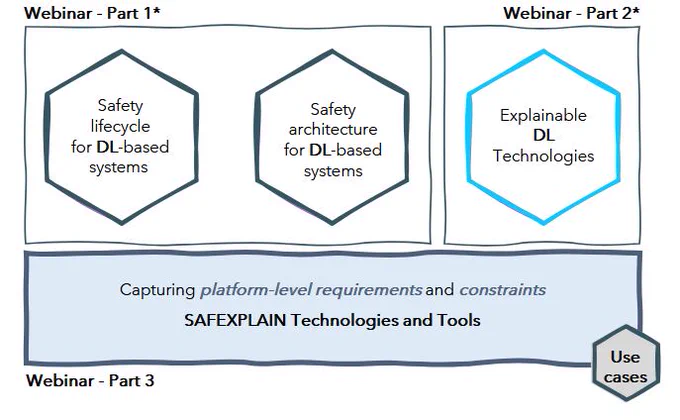 Webinar - Part 1*

Webinar - Part 2*

Safety lifecycle for DL-based systems

Safety architecture for DL-based systems

Explainable DL Technologies

Capturing platform-level requirements and constraints

SAFEXPLAIN Technologies and Tools

Use cases

Webinar - Part 3